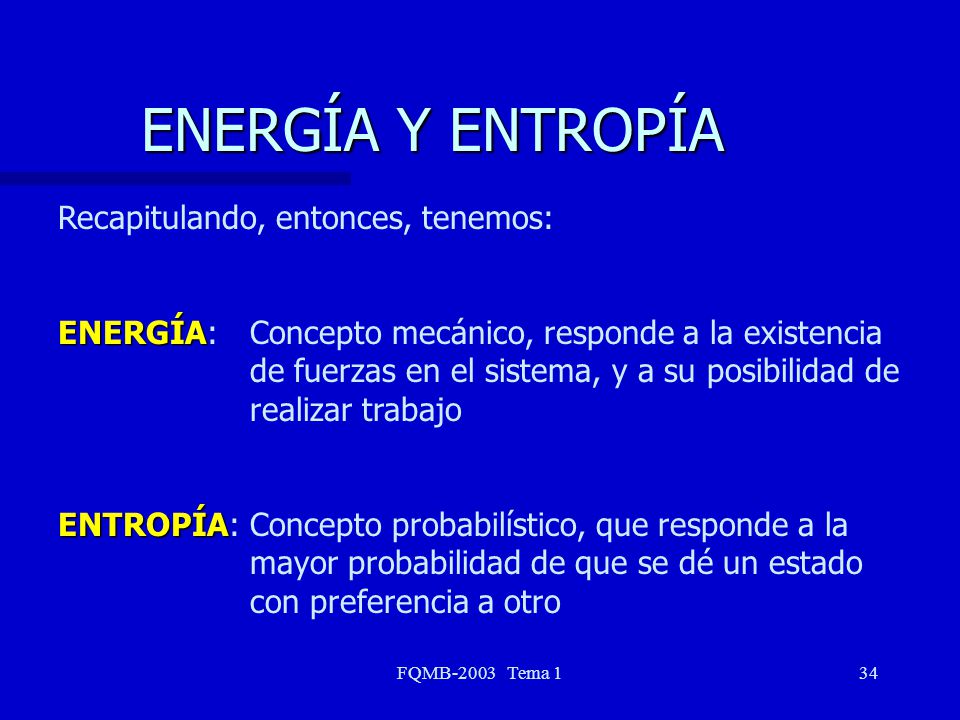 ENERGÍA Y ENTROPÍA

Recapitulando, entonces, tenemos:

ENERGÍA: Concepto mecánico, responde a la existencia de fuerzas en el sistema, y a su posibilidad de realizar trabajo

ENTROPÍA: Concepto probabilístico, que responde a la mayor probabilidad de que se dé un estado con preferencia a otro

FQMB-2003 Tema 1

34